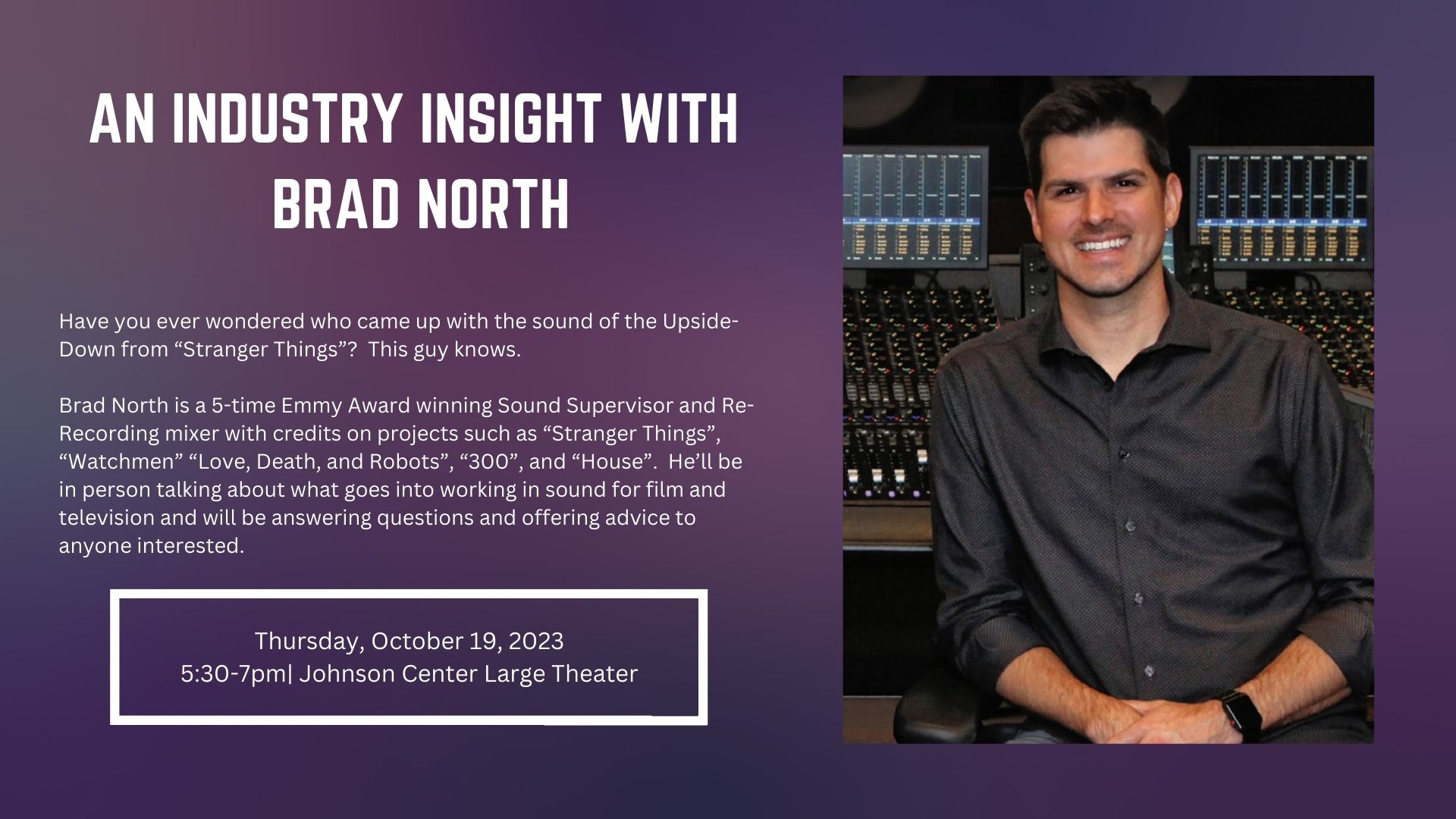 AN INDUSTRY INSIGHT WITH BRAD NORTH

Have you ever wondered who came up with the sound of the Upside-Down from “Stranger Things”? This guy knows.

Brad North is a 5-time Emmy Award winning Sound Supervisor and Re-Recording mixer with credits on projects such as “Stranger Things”, “Watchmen” “Love, Death, and Robots”, “300”, and “House”. He’ll be in person talking about what goes into working in sound for film and television and will be answering questions and offering advice to anyone interested.

Thursday, October 19, 2023
5:30-7pm| Johnson Center Large Theater